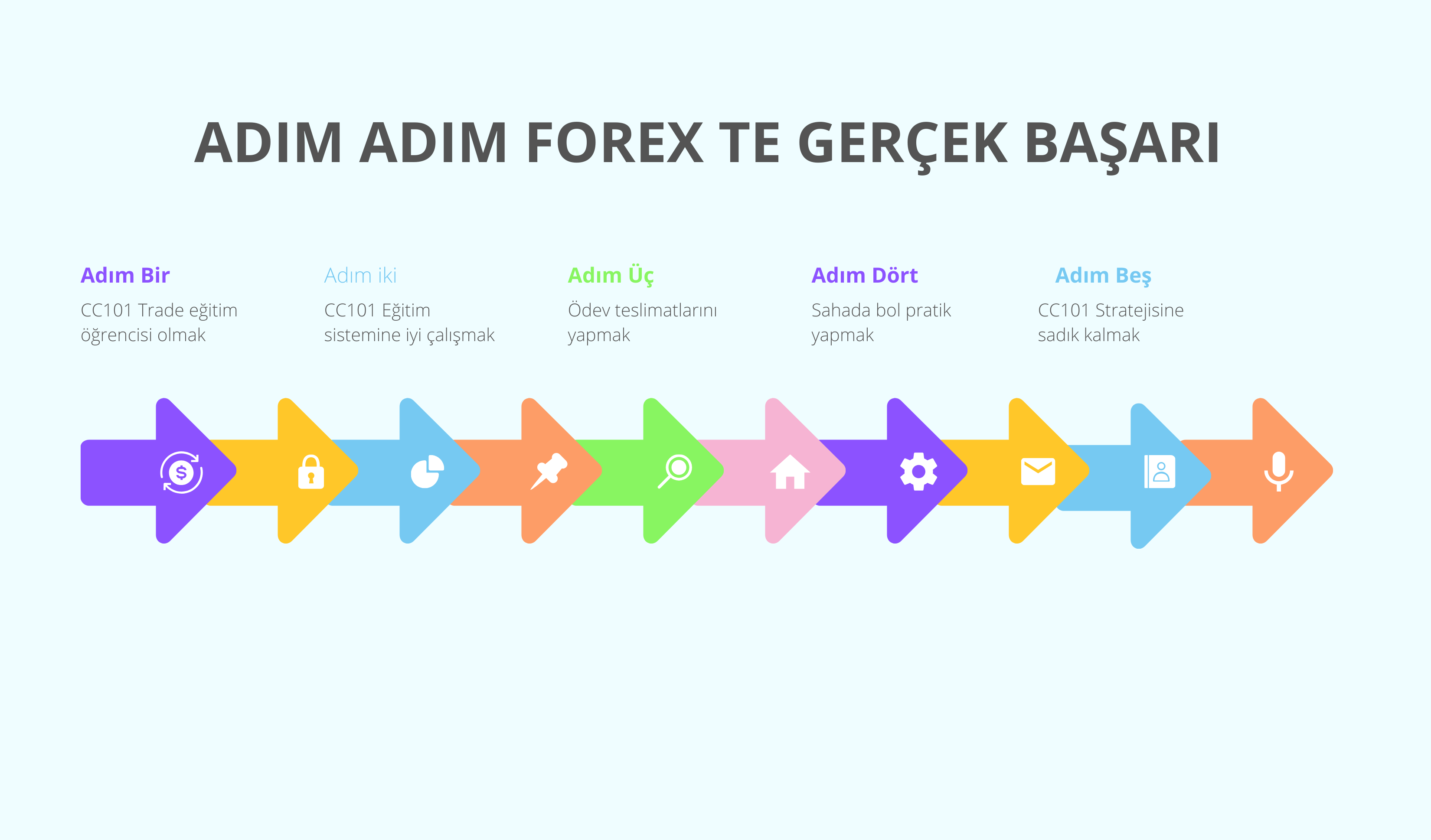 ADIM ADIM FOREX TE GERÇEK BAŞARI

Adım Bir
CC101 Trade eğitim öğrencisi olmak

Adım iki
CC101 Eğitim sistemine iyi çalışmak

Adım Üç
Ödev teslimatlarını yapmak

Adım Dört
Sahada bol pratik yapmak

Adım Beş
CC101 Stratejisine sadık kalmak